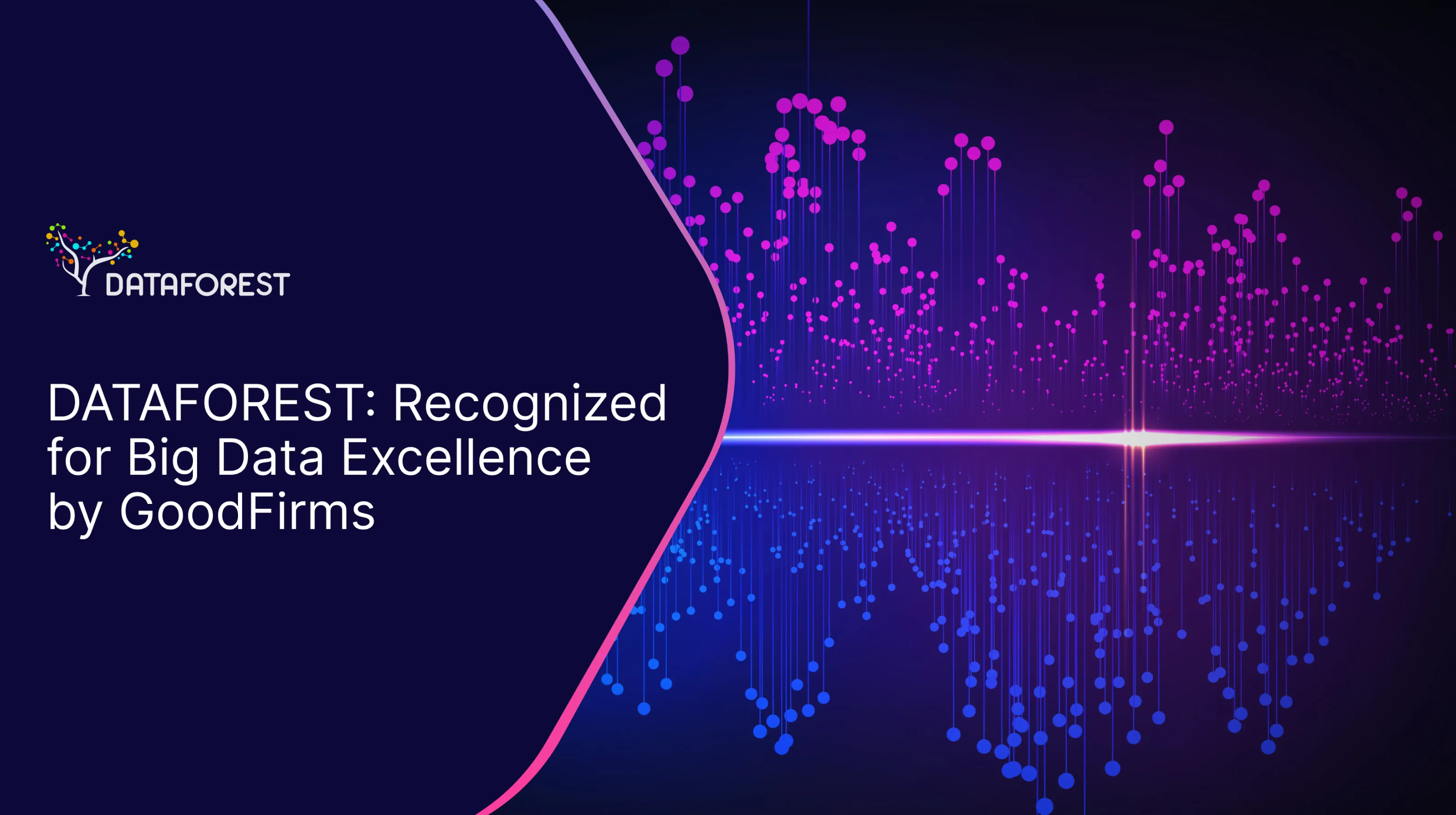 DATAFOREST

DATAFOREST: Recognized for Big Data Excellence by GoodFirms